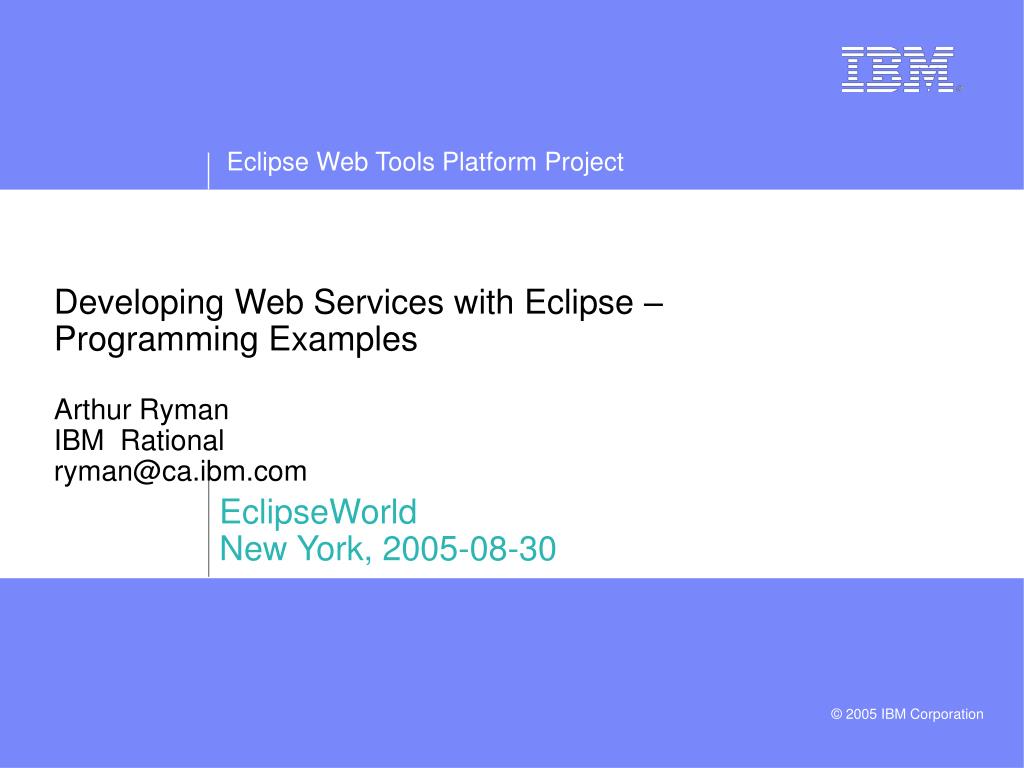 IBM®

Eclipse Web Tools Platform Project

Developing Web Services with Eclipse – Programming Examples

Arthur Ryman
IBM Rational
ryman@ca.ibm.com

EclipseWorld
New York, 2005-08-30

© 2005 IBM Corporation